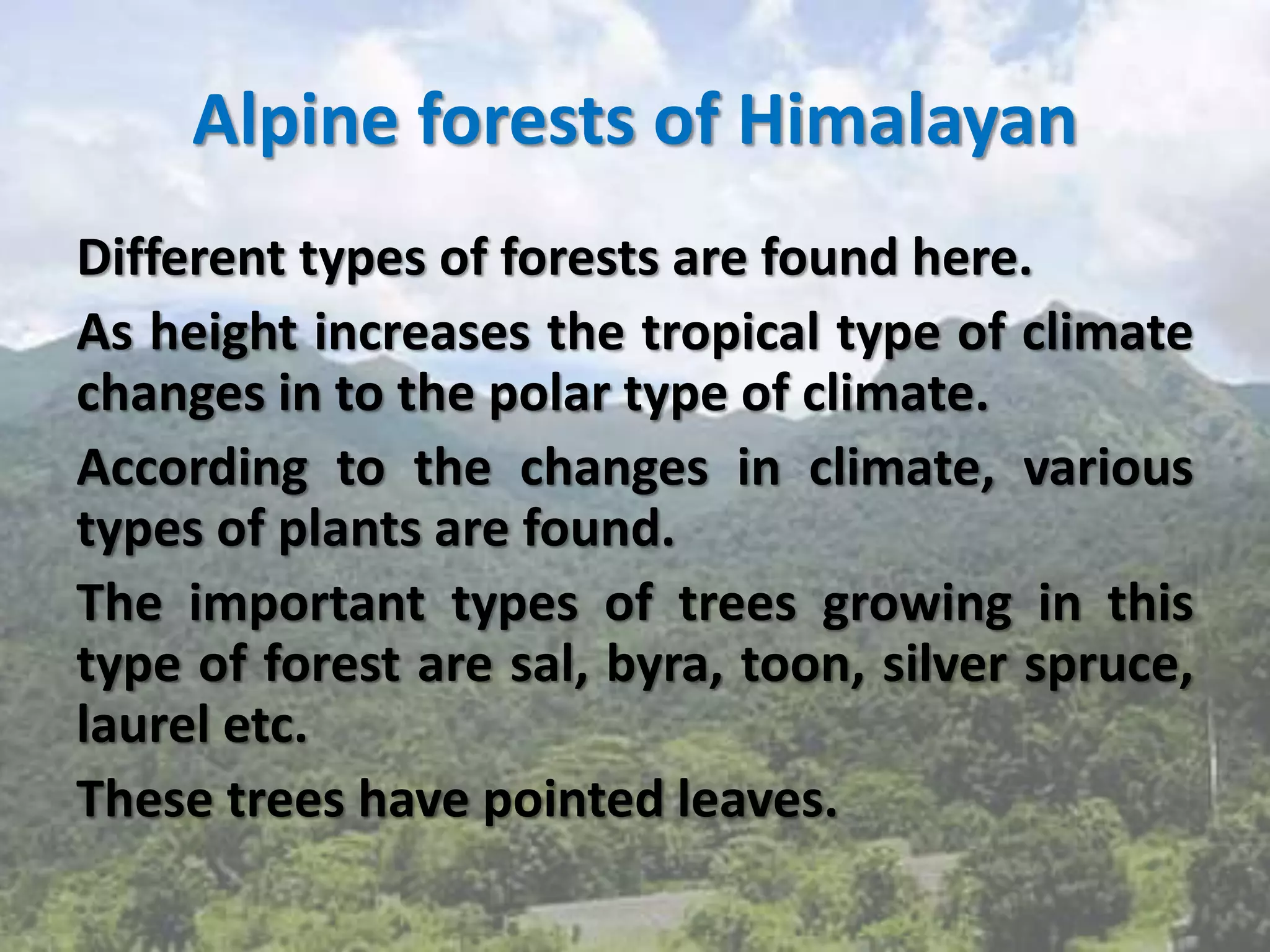 Alpine forests of Himalayan

Different types of forests are found here.

As height increases the tropical type of climate changes in to the polar type of climate.

According to the changes in climate, various types of plants are found.

The important types of trees growing in this type of forest are sal, byra, toon, silver spruce, laurel etc.

These trees have pointed leaves.